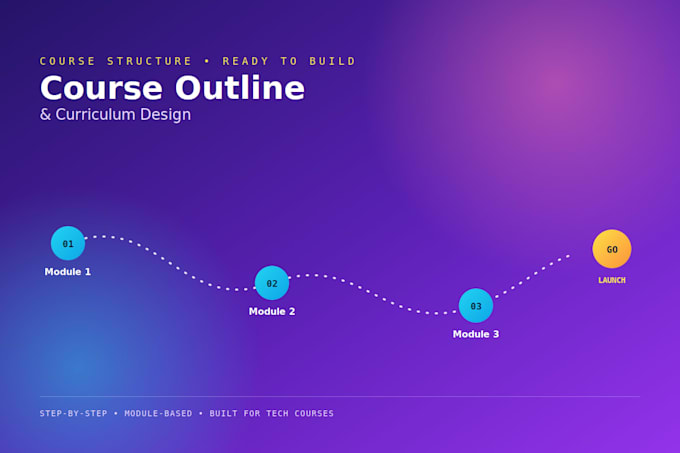 COURSE STRUCTURE • READY TO BUILD

Course Outline

& Curriculum Design

01

Module 1

02

Module 2

03

Module 3

GO

LAUNCH

STEP-BY-STEP • MODULE-BASED • BUILT FOR TECH COURSES